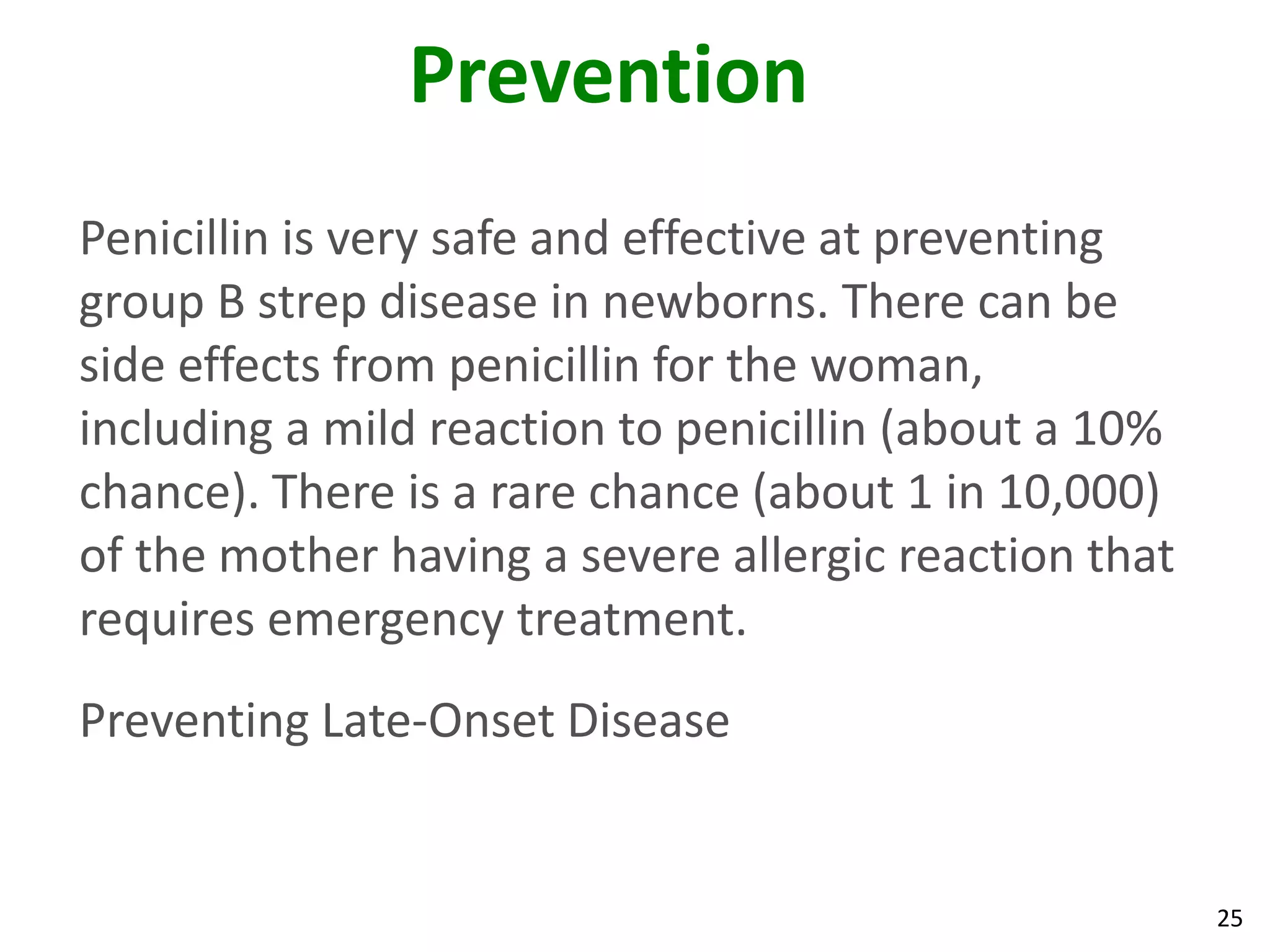 Prevention

Penicillin is very safe and effective at preventing group B strep disease in newborns. There can be side effects from penicillin for the woman, including a mild reaction to penicillin (about a 10% chance). There is a rare chance (about 1 in 10,000) of the mother having a severe allergic reaction that requires emergency treatment.

Preventing Late-Onset Disease

25